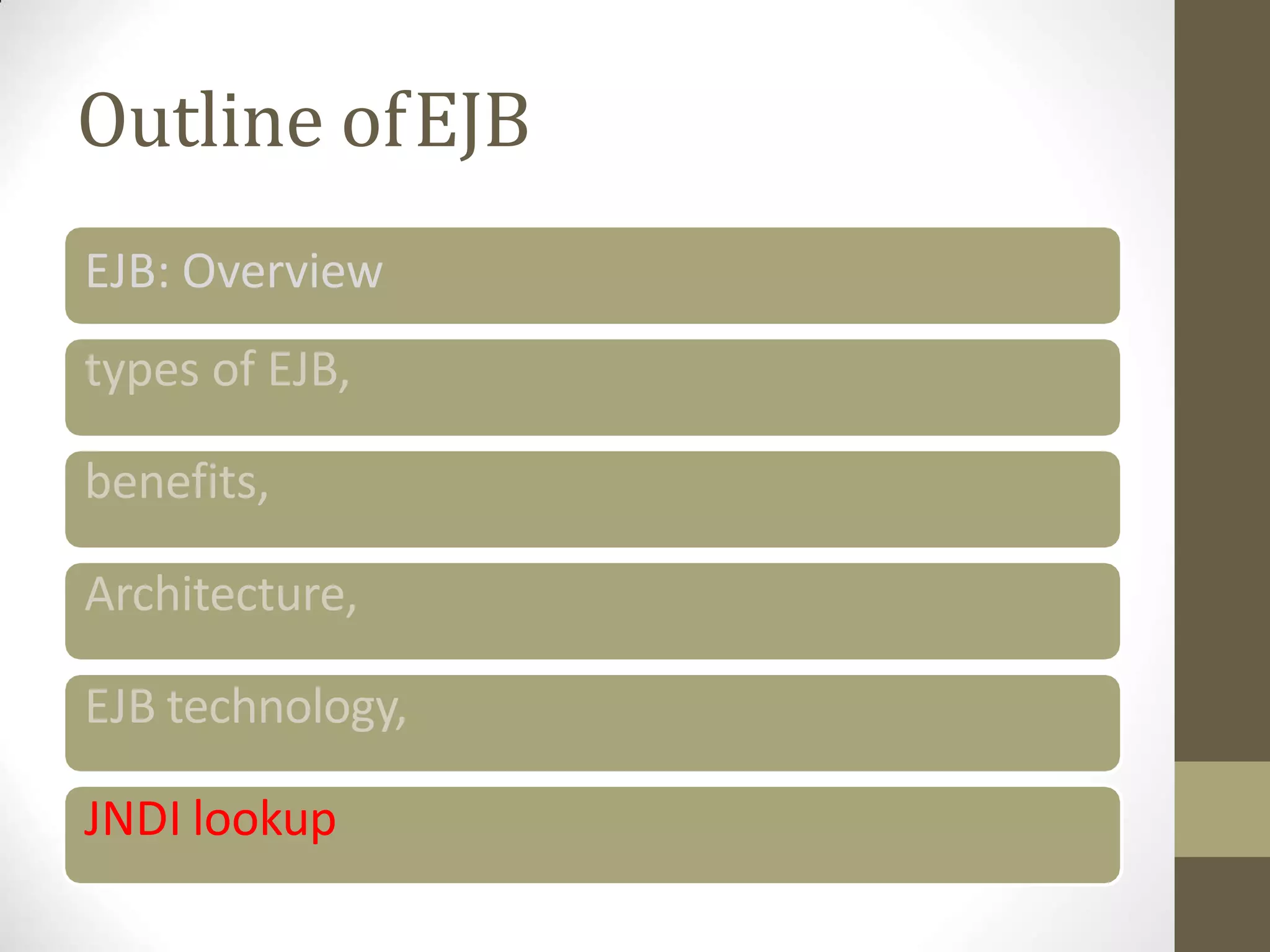 Outline of EJB

EJB: Overview

types of EJB,

benefits,

Architecture,

EJB technology,

JNDI lookup